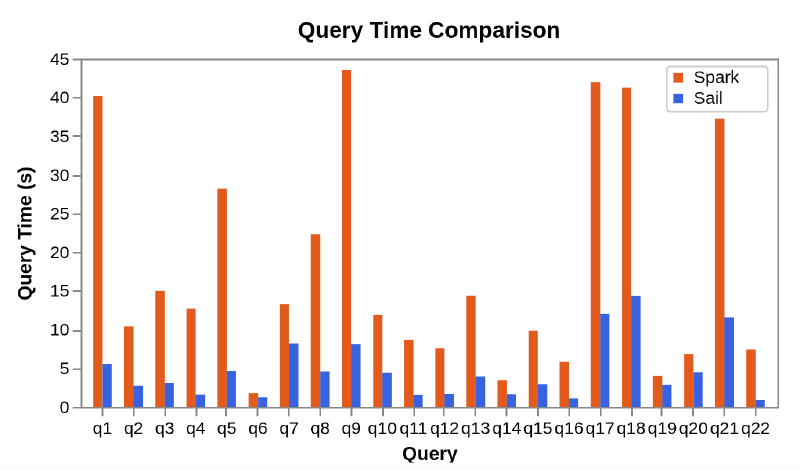 Query Time Comparison

Spark
Sail

Query Time (s)

45
40
35
30
25
20
15
10
5
0

q1 q2 q3 q4 q5 q6 q7 q8 q9 q10 q11 q12 q13 q14 q15 q16 q17 q18 q19 q20 q21 q22

Query